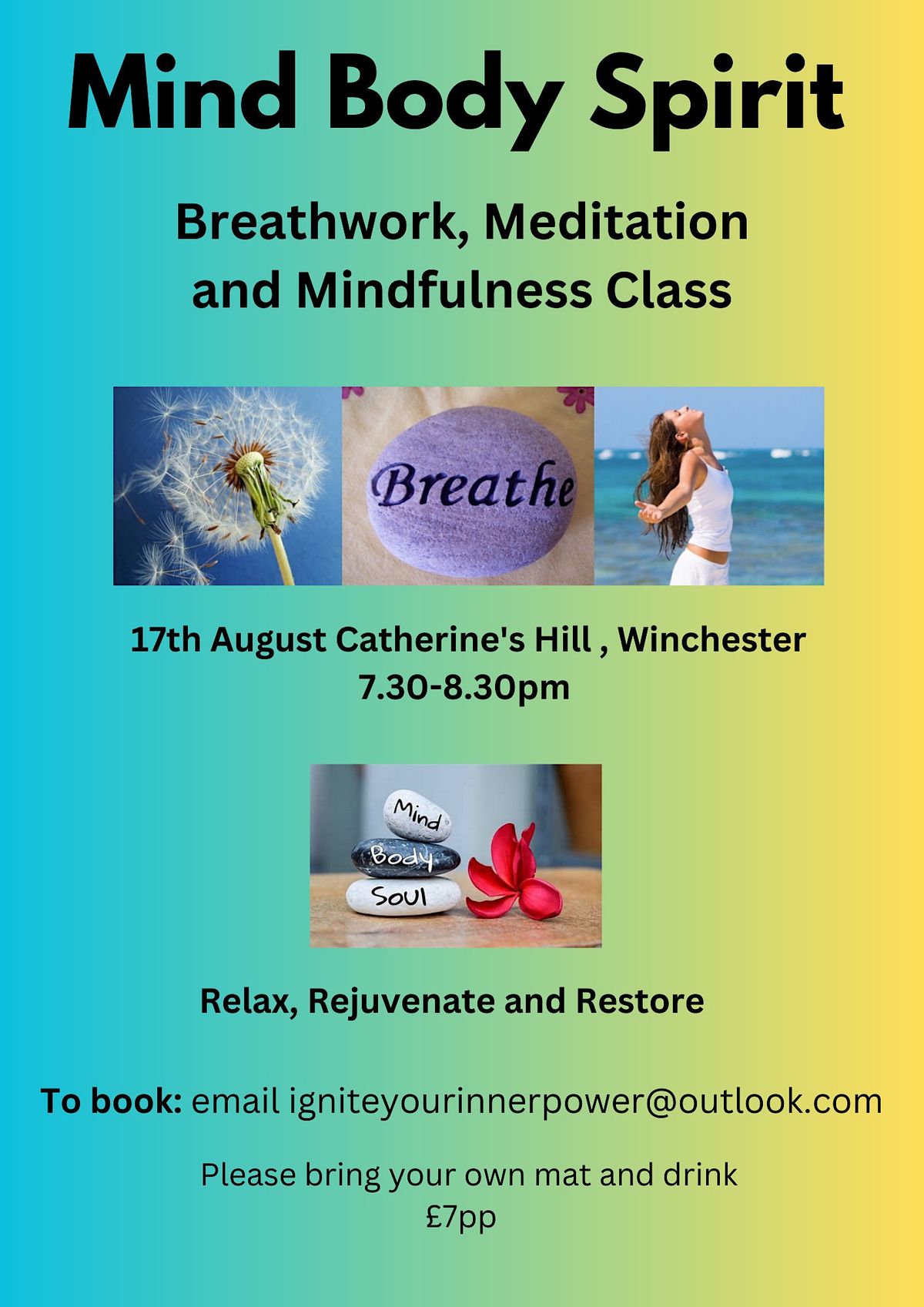 Mind Body Spirit

Breathwork, Meditation and Mindfulness Class

Breathe

17th August Catherine's Hill , Winchester
7.30-8.30pm

Mind
Body
Soul

Relax, Rejuvenate and Restore

To book: email igniteyourinnerpower@outlook.com

Please bring your own mat and drink
£7pp